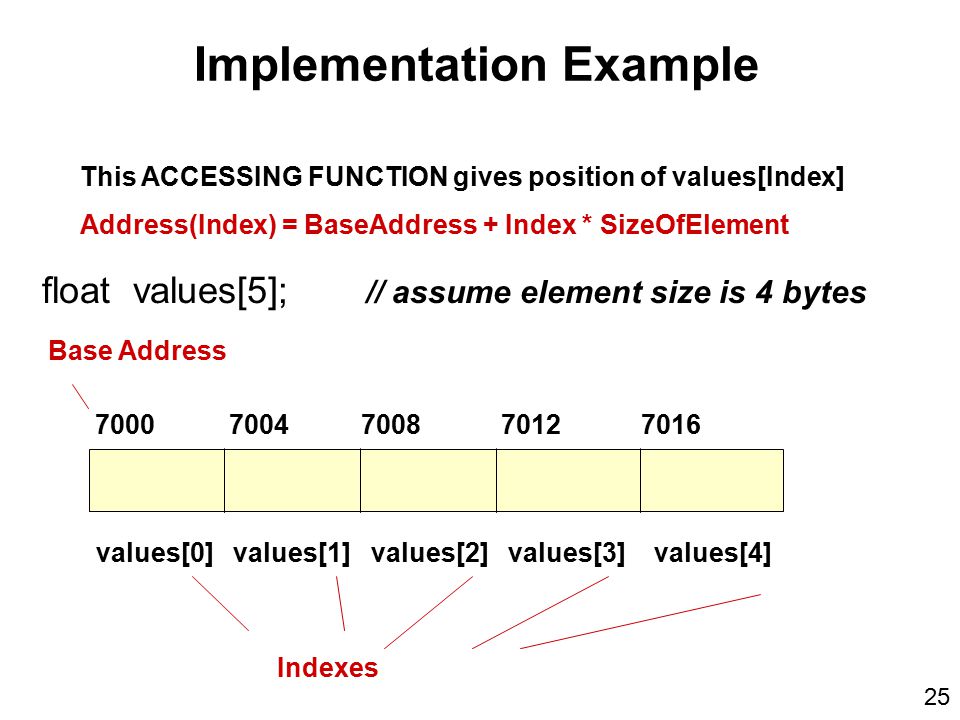 Implementation Example

This ACCESSING FUNCTION gives position of values[Index]

Address(Index) = BaseAddress + Index * SizeOfElement

float values[5]; // assume element size is 4 bytes

Base Address

7000 7004 7008 7012 7016

values[0] values[1] values[2] values[3] values[4]

Indexes

25